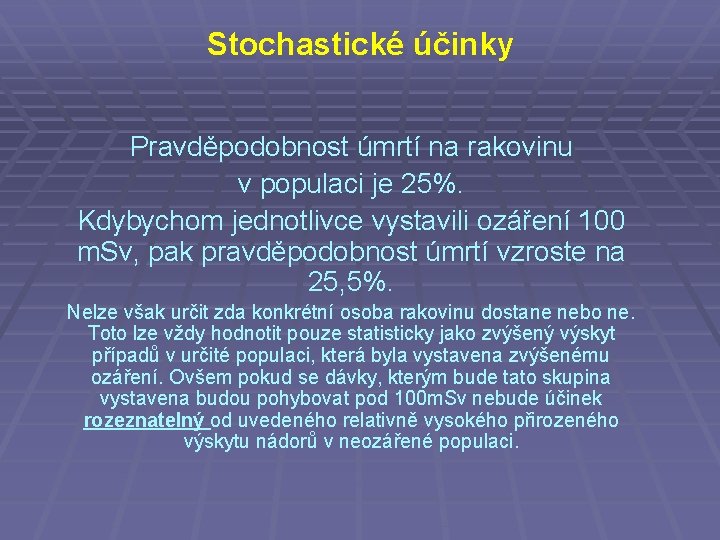 Stochastické účinky

Pravděpodobnost úmrtí na rakovinu v populaci je 25%.

Kdybychom jednotlivce vystavili ozáření 100 mSv, pak pravděpodobnost úmrtí vzroste na 25,5%.

Nelze však určit zda konkrétní osoba rakovinu dostane nebo ne. Toto lze vždy hodnotit pouze statisticky jako zvýšený výskyt případů v určité populaci, která byla vystavena zvýšenému ozáření. Ovšem pokud se dávky, kterým bude tato skupina vystavena budou pohybovat pod 100mSv nebude účinek rozeznatelný od uvedeného relativně vysokého přirozeného výskytu nádorů v neozářené populaci.